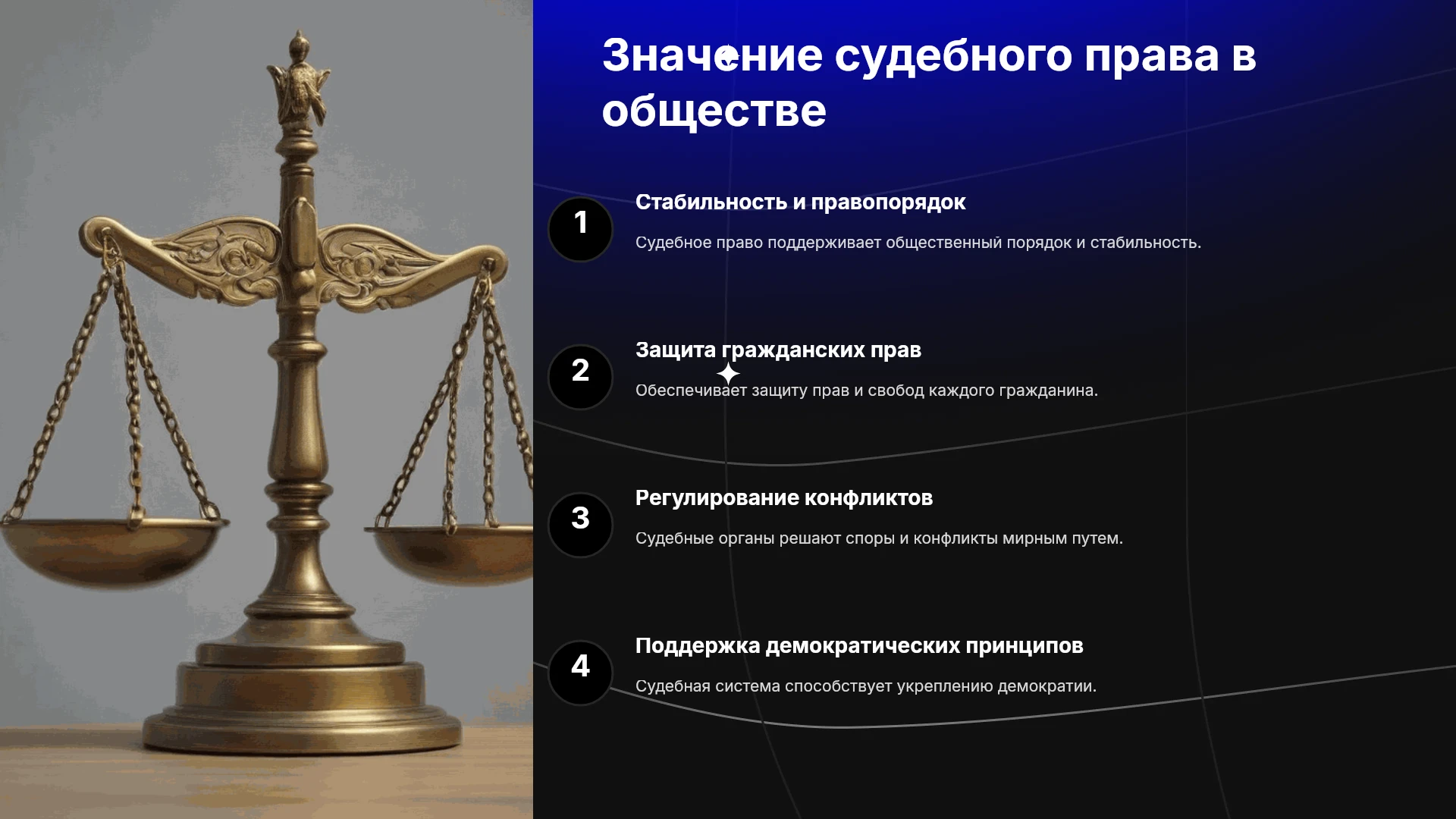 Значение судебного права в обществе

1

Стабильность и правопорядок

Судебное право поддерживает общественный порядок и стабильность.

2

Защита гражданских прав

Обеспечивает защиту прав и свобод каждого гражданина.

3

Регулирование конфликтов

Судебные органы решают споры и конфликты мирным путем.

4

Поддержка демократических принципов

Судебная система способствует укреплению демократии.